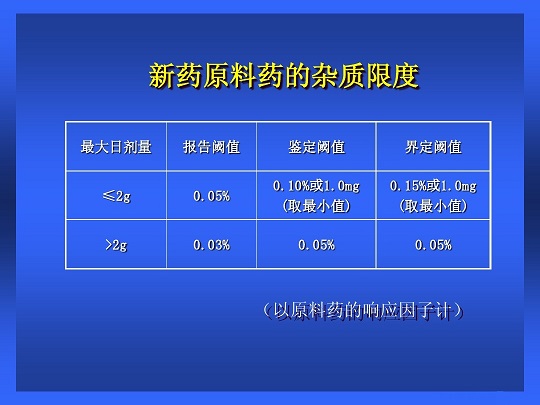 新药原料药的杂质限度

| 最大日剂量 | 报告阈值 | 鉴定阈值 | 界定阈值 |
|---|---|---|---|
| ≤2g | 0.05% | 0.10%或1.0mg (取最小值) | 0.15%或1.0mg (取最小值) |
| >2g | 0.03% | 0.05% | 0.05% |

（以原料药的响应因子计）